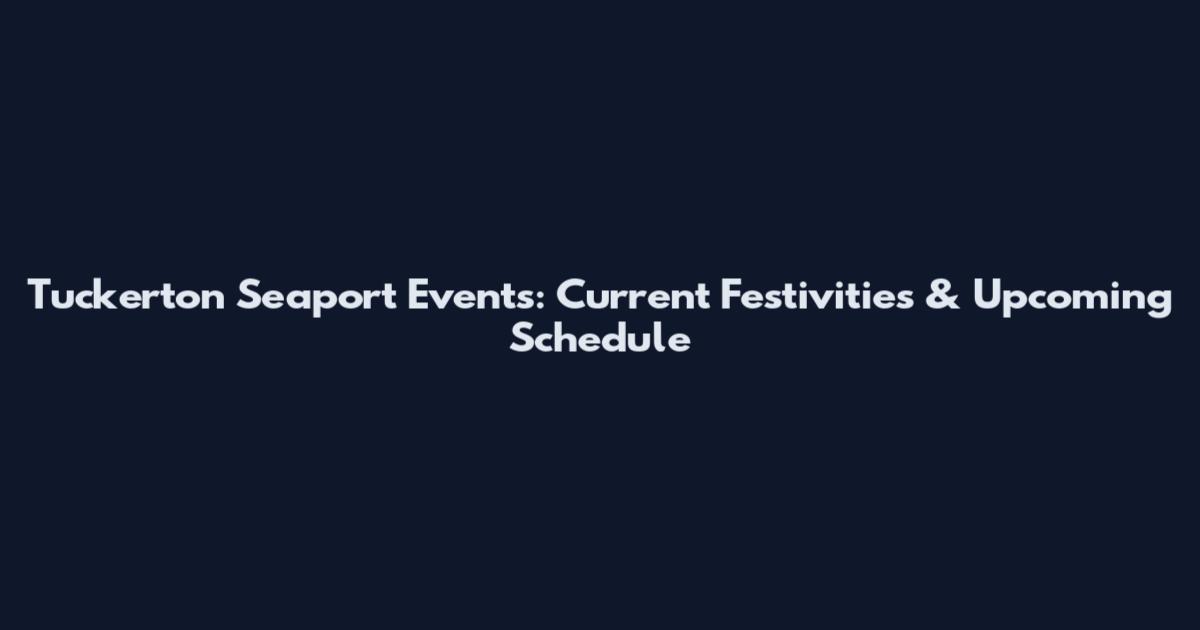 Tuckerton Seaport Events: Current Festivities & Upcoming Schedule